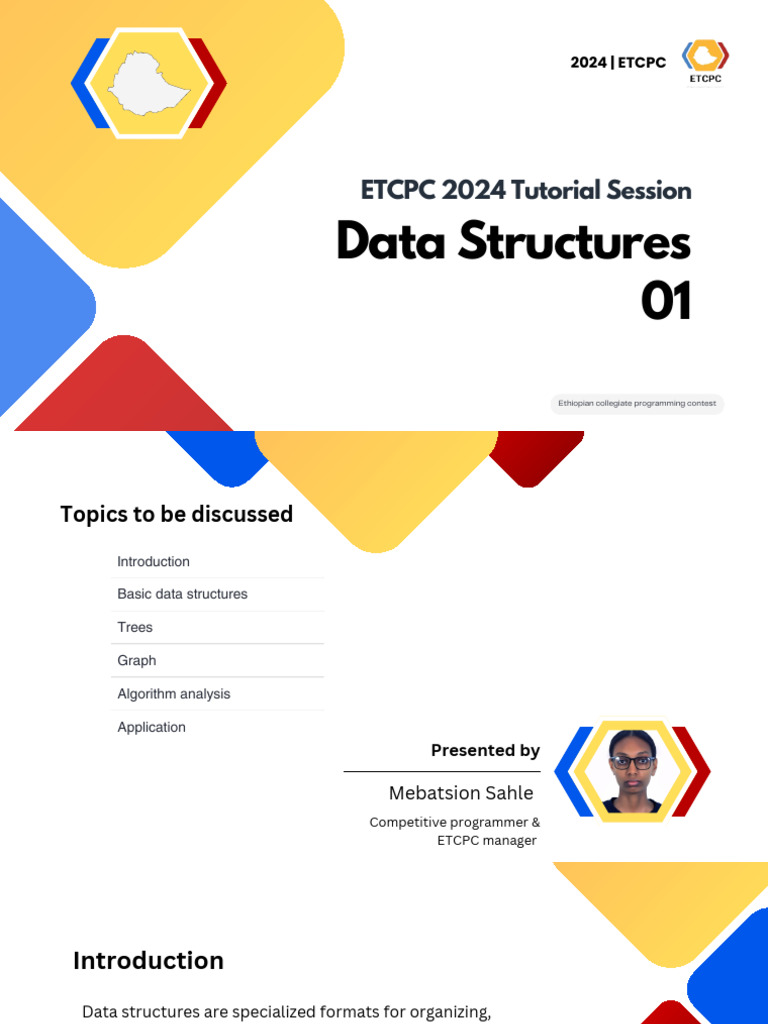 2024 | ETCPC

ETCPC

ETCPC 2024 Tutorial Session

Data Structures 01

Ethiopian collegiate programming contest

Topics to be discussed

Introduction

Basic data structures

Trees

Graph

Algorithm analysis

Application

Presented by

Mebatsion Sahle

Competitive programmer & ETCPC manager

Introduction

Data structures are specialized formats for organizing,